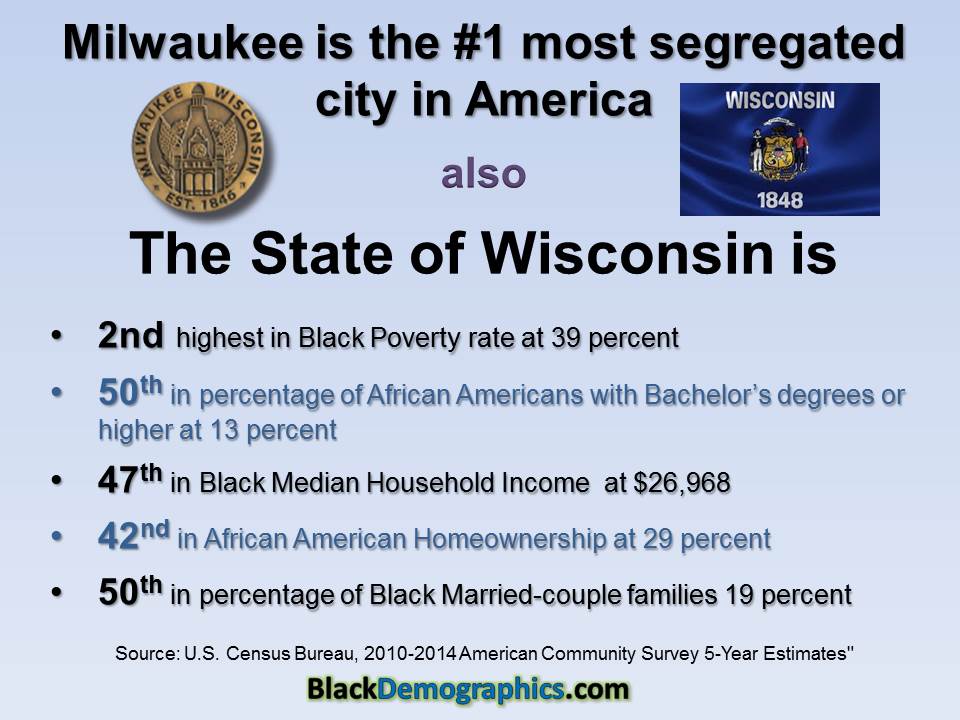 Milwaukee is the #1 most segregated city in America

MILWAUKEE WISCONSIN EST. 1846

WISCONSIN 1848

also

The State of Wisconsin is

• 2nd highest in Black Poverty rate at 39 percent

• 50th in percentage of African Americans with Bachelor's degrees or higher at 13 percent

• 47th in Black Median Household Income at $26,968

• 42nd in African American Homeownership at 29 percent

• 50th in percentage of Black Married-couple families 19 percent

Source: U.S. Census Bureau, 2010-2014 American Community Survey 5-Year Estimates"

BlackDemographics.com